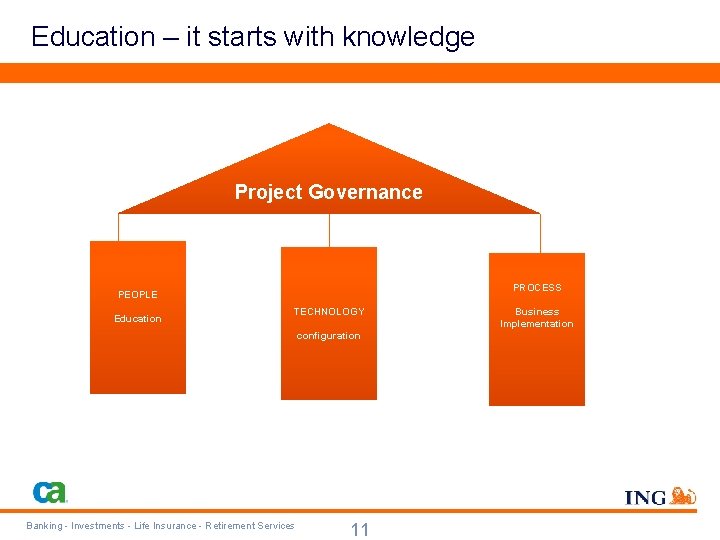 Education – it starts with knowledge

Project Governance

PEOPLE

Education

TECHNOLOGY

configuration

PROCESS

Business Implementation

ca

ING

Banking - Investments - Life Insurance - Retirement Services

11